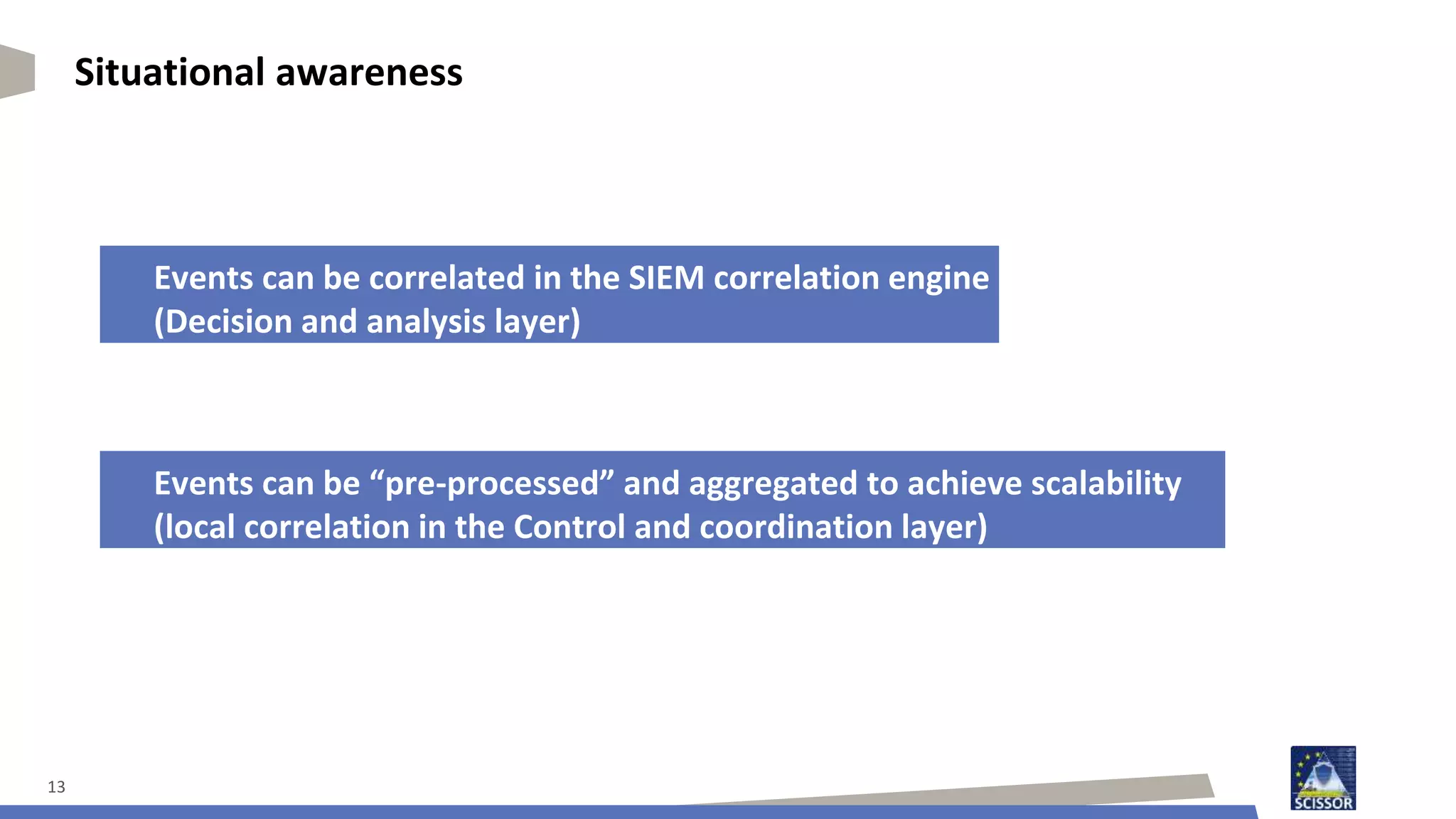 Situational awareness

Events can be correlated in the SIEM correlation engine (Decision and analysis layer)

Events can be “pre-processed” and aggregated to achieve scalability (local correlation in the Control and coordination layer)

13

SCISSOR